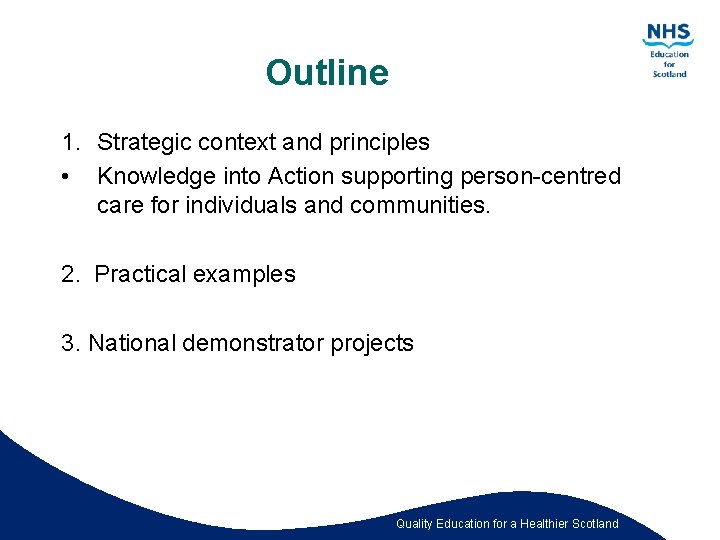 NHS
Education
for
Scotland

Outline

1. Strategic context and principles
• Knowledge into Action supporting person-centred care for individuals and communities.

2. Practical examples

3. National demonstrator projects

Quality Education for a Healthier Scotland